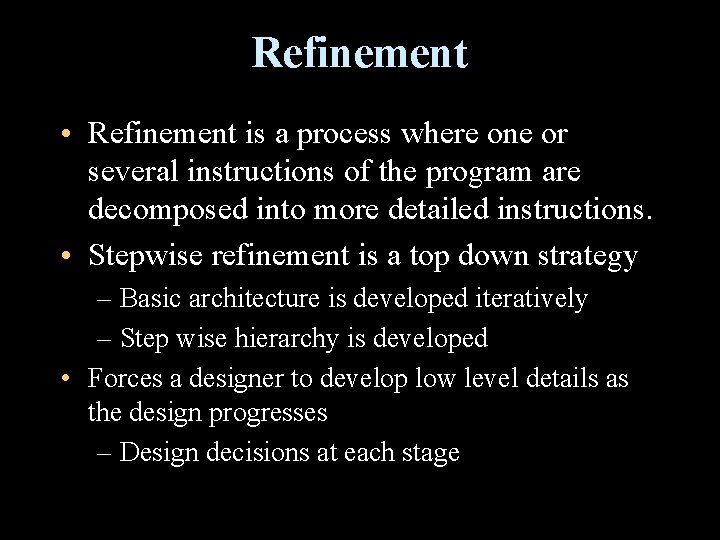 Refinement

• Refinement is a process where one or several instructions of the program are decomposed into more detailed instructions.
• Stepwise refinement is a top down strategy
– Basic architecture is developed iteratively
– Step wise hierarchy is developed
• Forces a designer to develop low level details as the design progresses
– Design decisions at each stage